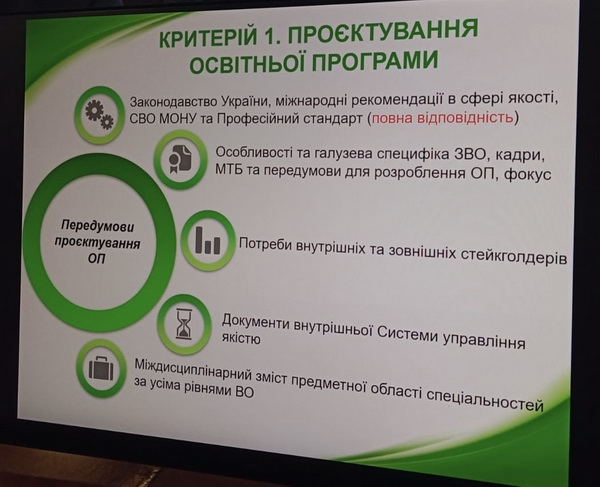 КРИТЕРІЙ 1. ПРОЄКТУВАННЯ ОСВІТНЬОЇ ПРОГРАМИ

Законодавство України, міжнародні рекомендації в сфері якості, СВО МОНУ та Професійний стандарт (повна відповідність)

Особливості та галузева специфіка ЗВО, кадри, МТБ та передумови для розроблення ОП, фокус

Передумови проєктування ОП

Потреби внутрішніх та зовнішніх стейкголдерів

Документи внутрішньої Системи управління якістю

Міждисциплінарний зміст предметної області спеціальностей за усіма рівнями ВО